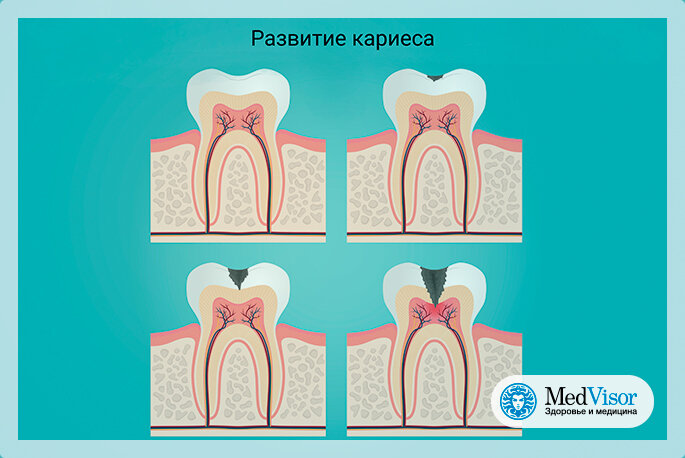 Развитие кариеса

MedVisor
Здоровье и медицина